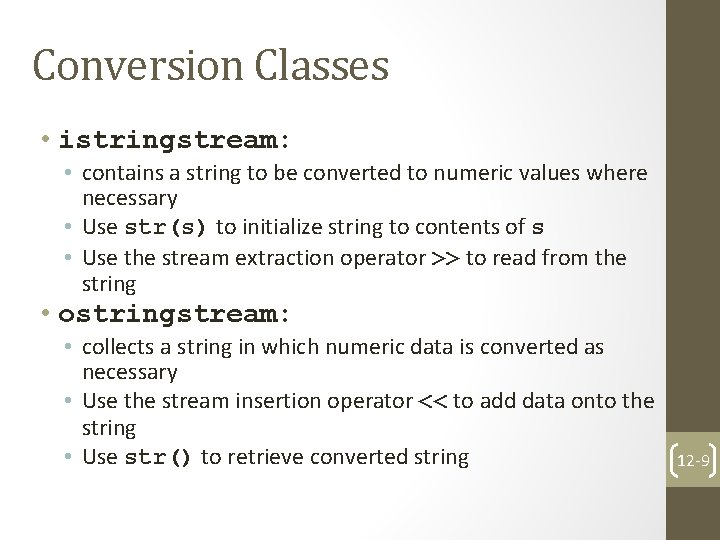 Conversion Classes

• istringstream:
  • contains a string to be converted to numeric values where necessary
  • Use str(s) to initialize string to contents of s
  • Use the stream extraction operator >> to read from the string
• ostringstream:
  • collects a string in which numeric data is converted as necessary
  • Use the stream insertion operator << to add data onto the string
  • Use str() to retrieve converted string

12-9